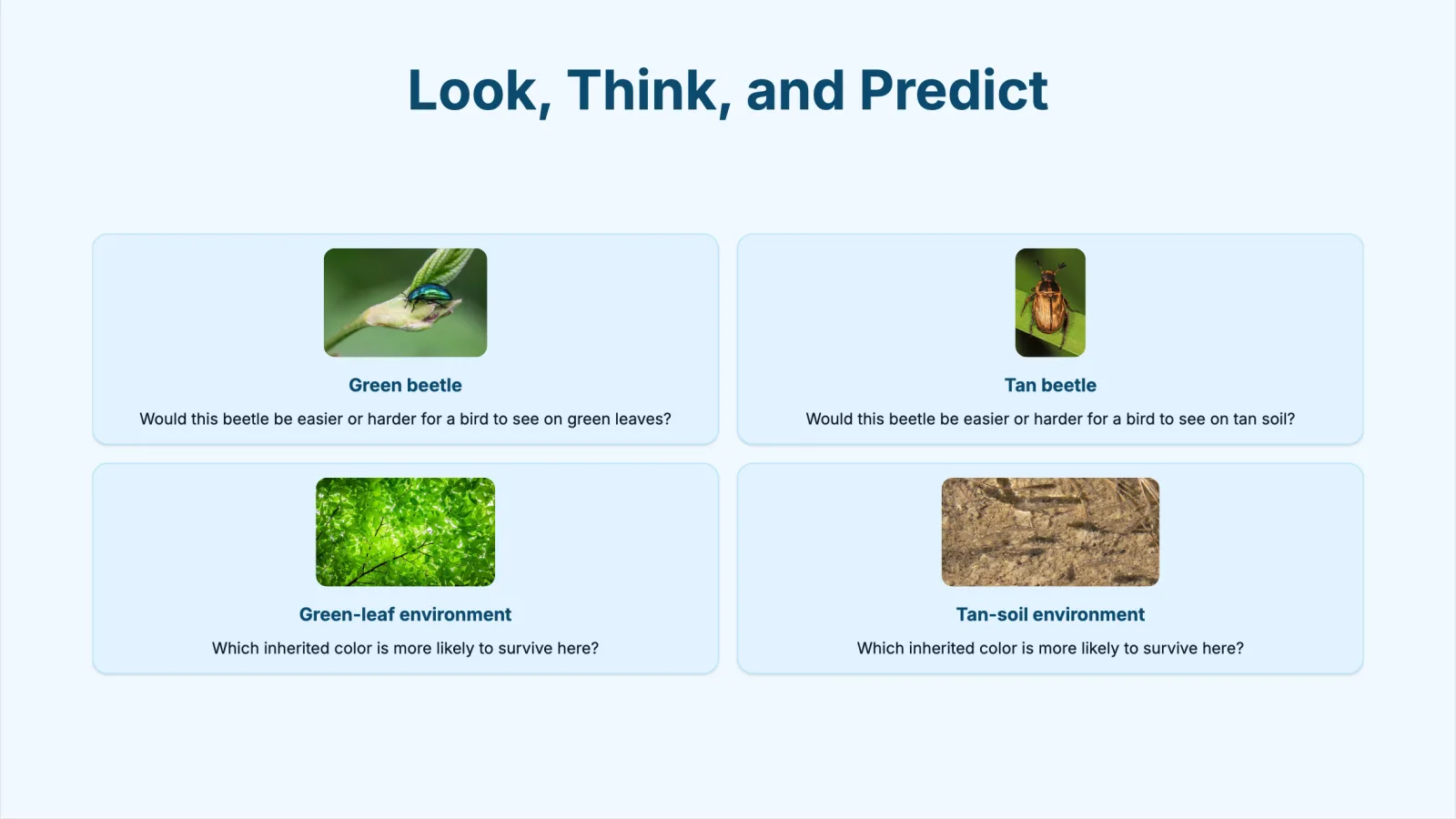 Look, Think, and Predict

Green beetle

Would this beetle be easier or harder for a bird to see on green leaves?

Tan beetle

Would this beetle be easier or harder for a bird to see on tan soil?

Green-leaf environment

Which inherited color is more likely to survive here?

Tan-soil environment

Which inherited color is more likely to survive here?